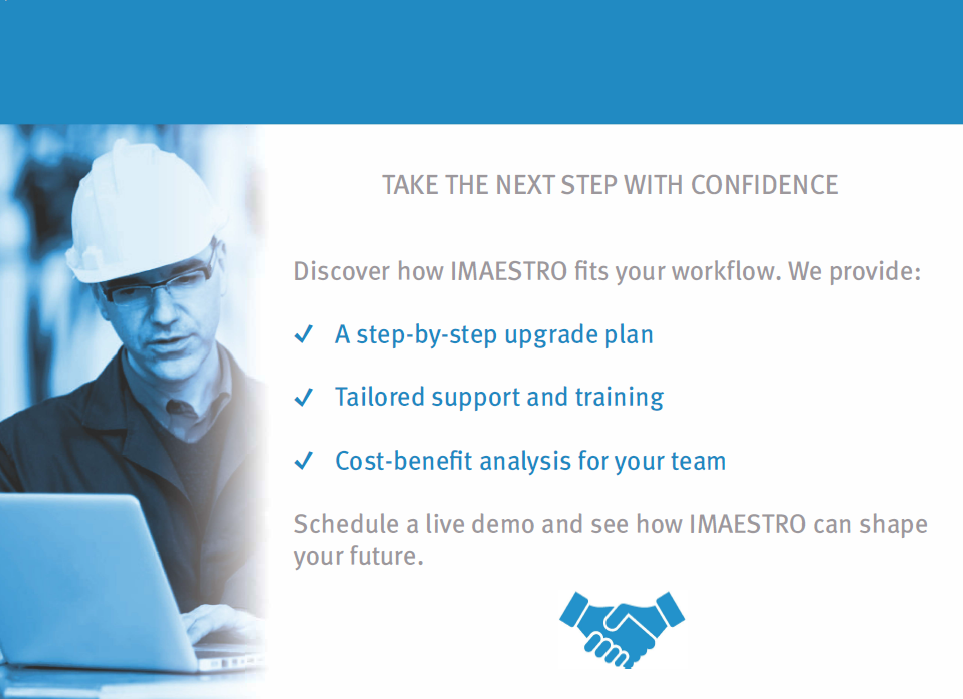 TAKE THE NEXT STEP WITH CONFIDENCE

Discover how IMAESTRO fits your workflow. We provide:

✓ A step-by-step upgrade plan

✓ Tailored support and training

✓ Cost-benefit analysis for your team

Schedule a live demo and see how IMAESTRO can shape your future.